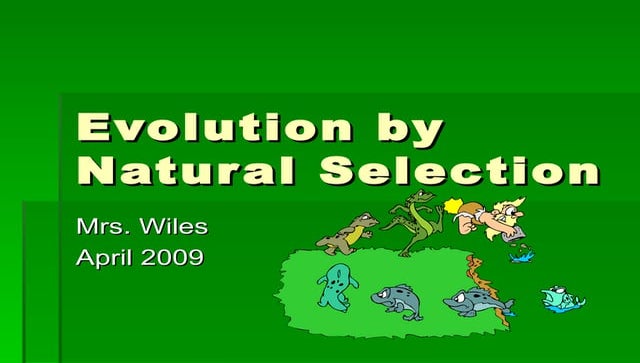 Evolution by Natural Selection

Mrs. Wiles
April 2009